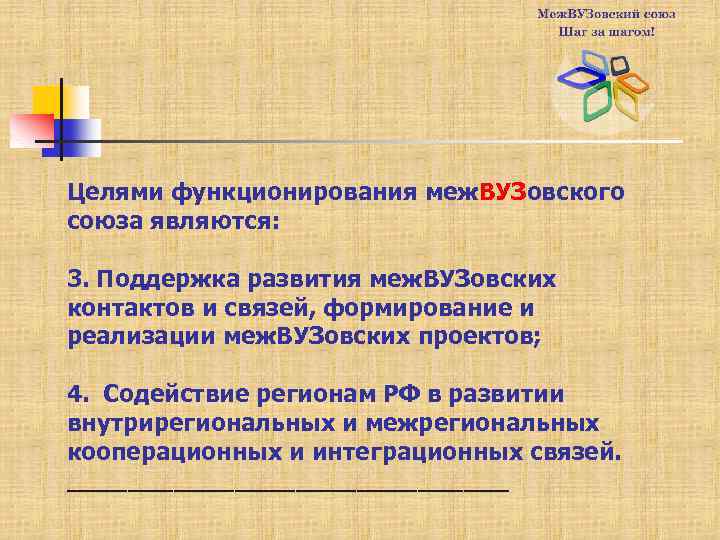 МежВУЗовский союз
Шаг за шагом!

Целями функционирования межВУЗовского союза являются:

3. Поддержка развития межВУЗовских контактов и связей, формирование и реализации межВУЗовских проектов;

4. Содействие регионам РФ в развитии внутрирегиональных и межрегиональных кооперационных и интеграционных связей.